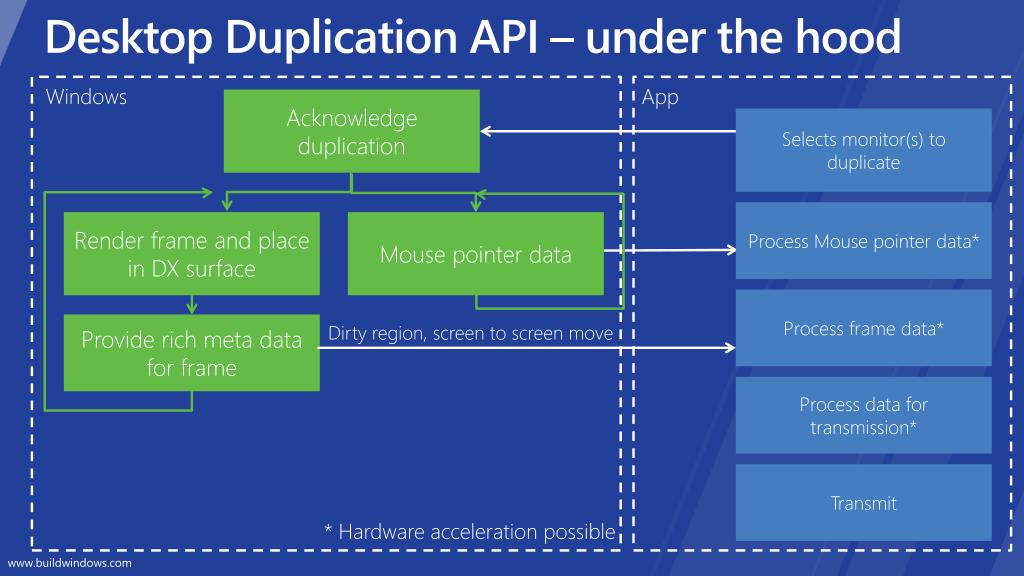 Desktop Duplication API – under the hood

Windows

Acknowledge duplication

Render frame and place in DX surface

Mouse pointer data

Provide rich meta data for frame

Dirty region, screen to screen move

* Hardware acceleration possible

App

Selects monitor(s) to duplicate

Process Mouse pointer data*

Process frame data*

Process data for transmission*

Transmit

www.buildwindows.com